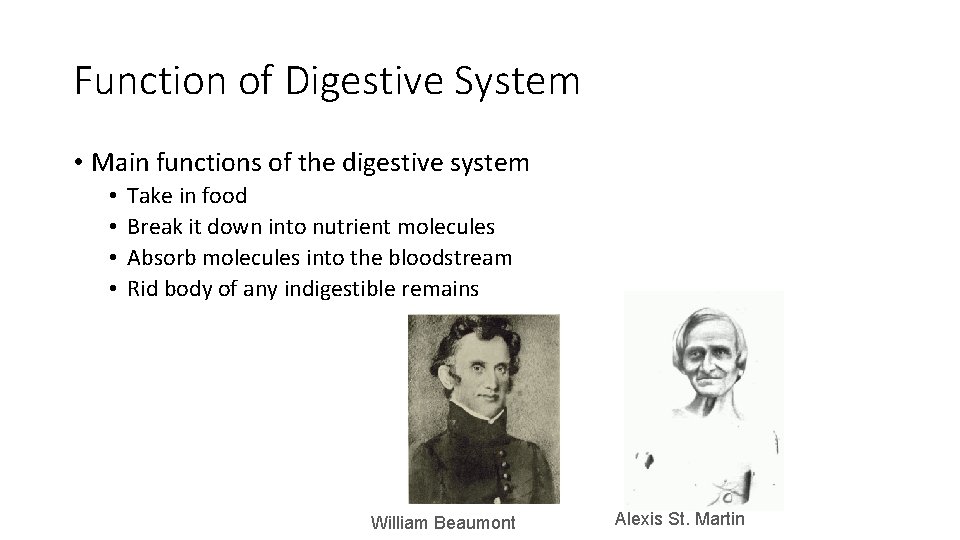 Function of Digestive System

• Main functions of the digestive system
  • Take in food
  • Break it down into nutrient molecules
  • Absorb molecules into the bloodstream
  • Rid body of any indigestible remains

William Beaumont

Alexis St. Martin